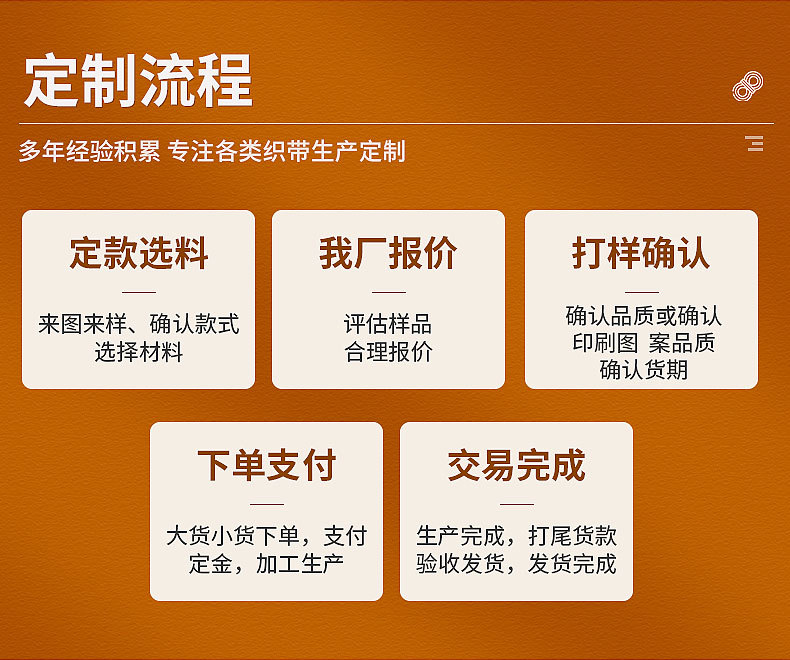 定制流程

多年经验积累 专注各类织带生产定制

定款选料

来图来样、确认款式
选择材料

我厂报价

评估样品
合理报价

打样确认

确认品质或确认
印刷图 案品质
确认货期

下单支付

大货小货下单，支付
定金，加工生产

交易完成

生产完成，打尾货款
验收发货，发货完成